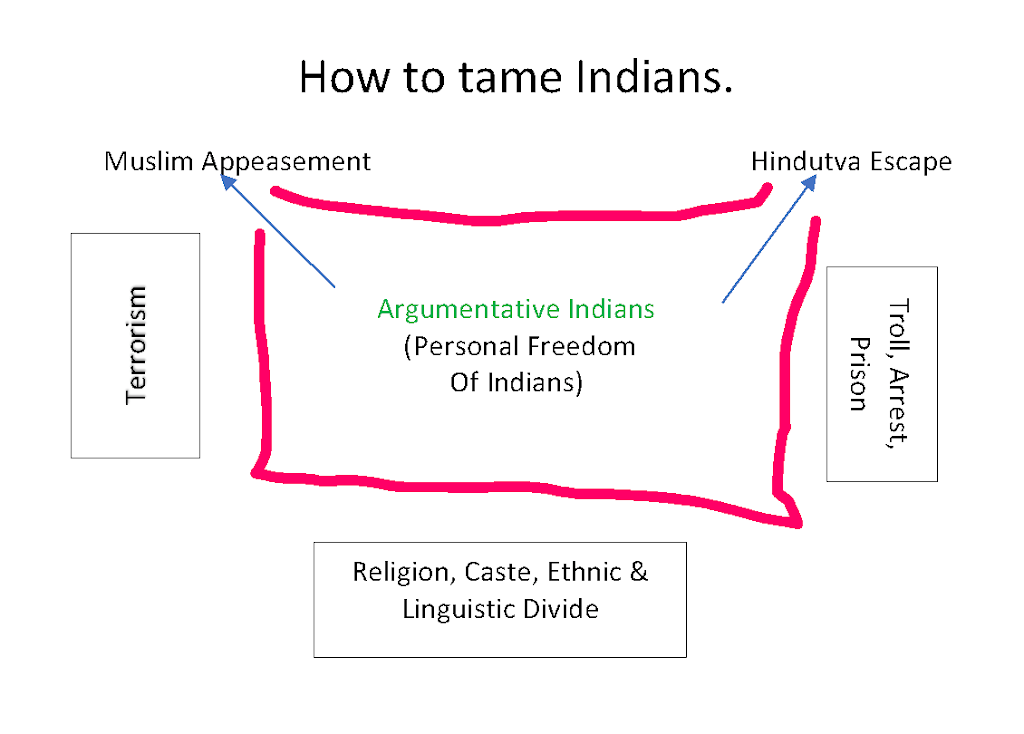 How to tame Indians.

Muslim Appeasement

Hindutva Escape

Terrorism

Argumentative Indians
(Personal Freedom
Of Indians)

Troll, Arrest, Prison

Religion, Caste, Ethnic & Linguistic Divide